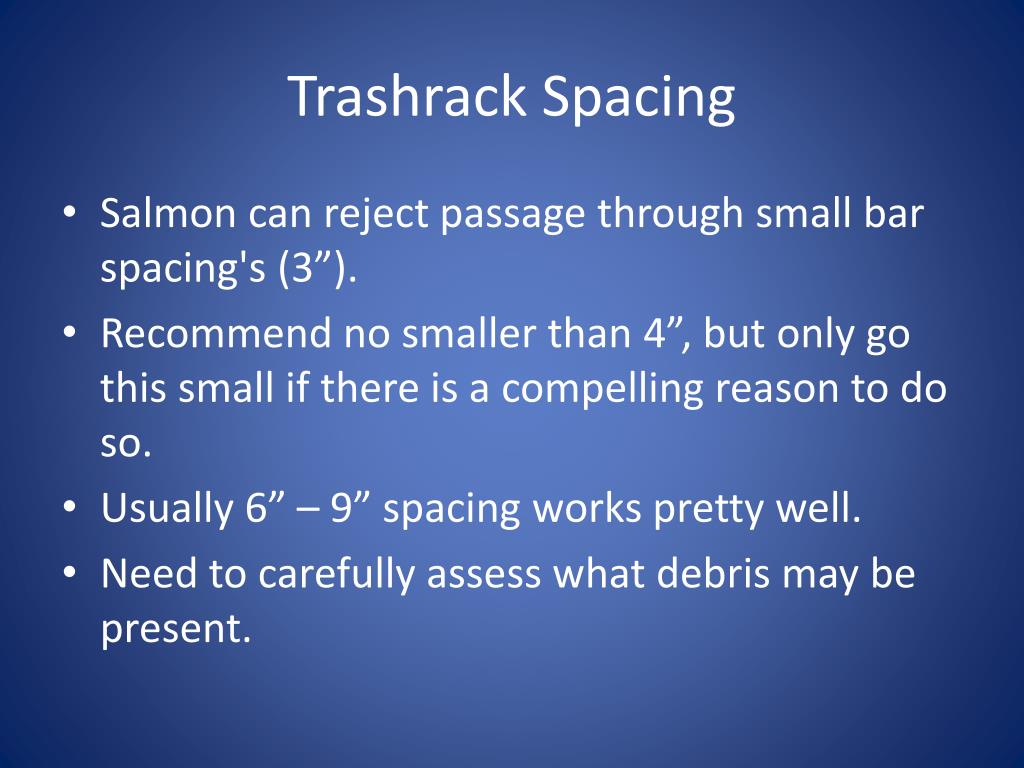 Trashrack Spacing

• Salmon can reject passage through small bar spacing's (3”).
• Recommend no smaller than 4”, but only go this small if there is a compelling reason to do so.
• Usually 6” – 9” spacing works pretty well.
• Need to carefully assess what debris may be present.